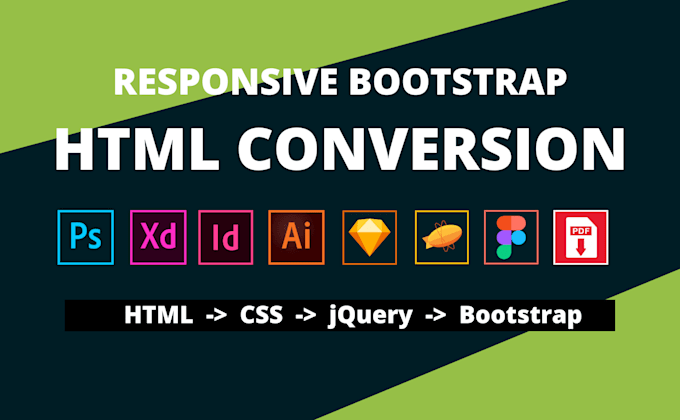 RESPONSIVE BOOTSTRAP
HTML CONVERSION

Ps Xd Id Ai PDF

HTML -> CSS -> jQuery -> Bootstrap